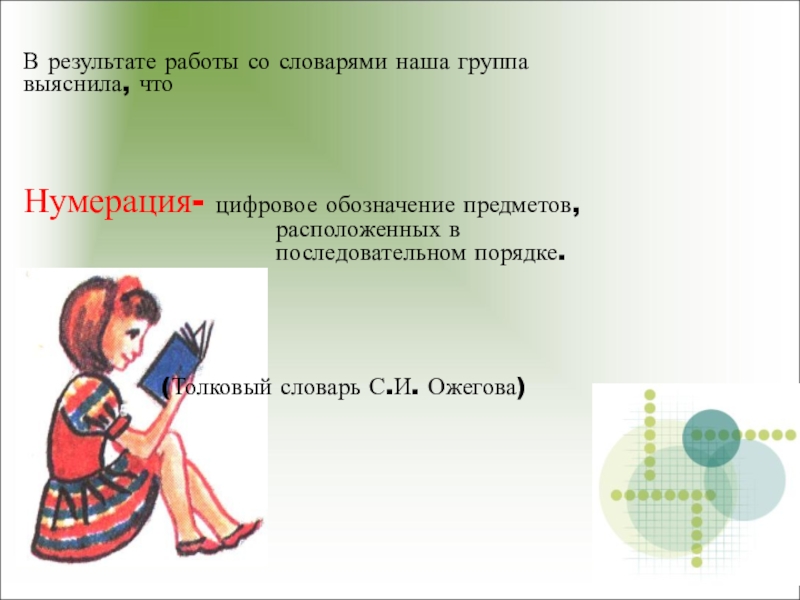 В результате работы со словарями наша группа выяснила, что

Нумерация- цифровое обозначение предметов, расположенных в последовательном порядке.

(Толковый словарь С.И. Ожегова)